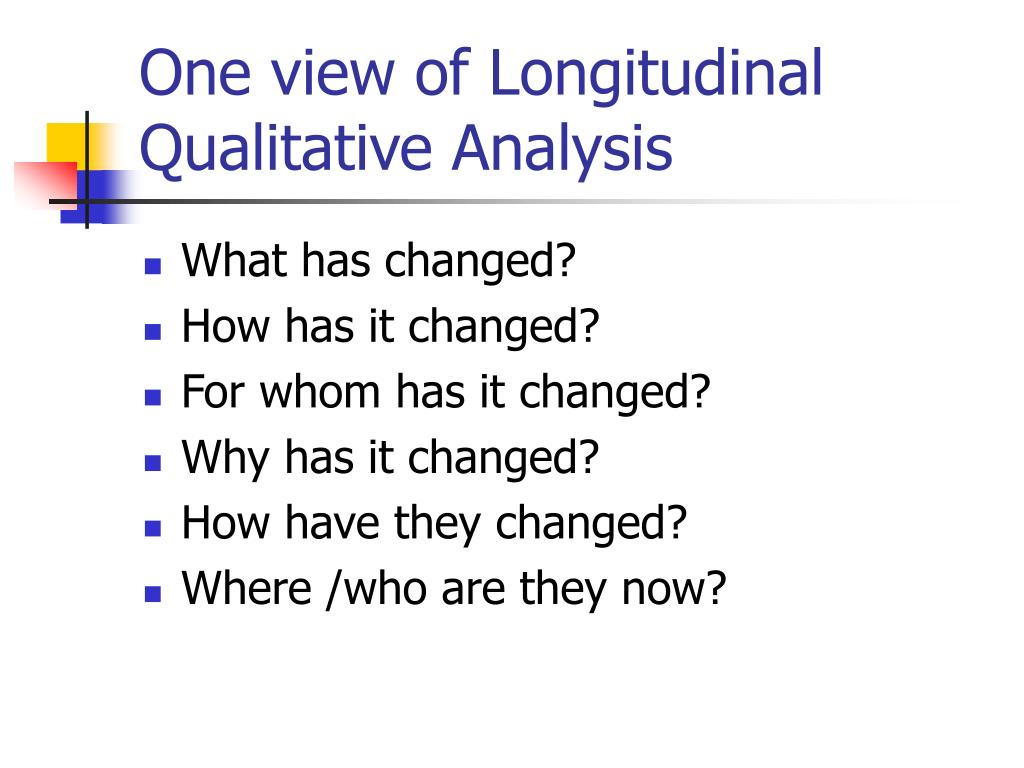 One view of Longitudinal Qualitative Analysis

- What has changed?
- How has it changed?
- For whom has it changed?
- Why has it changed?
- How have they changed?
- Where /who are they now?